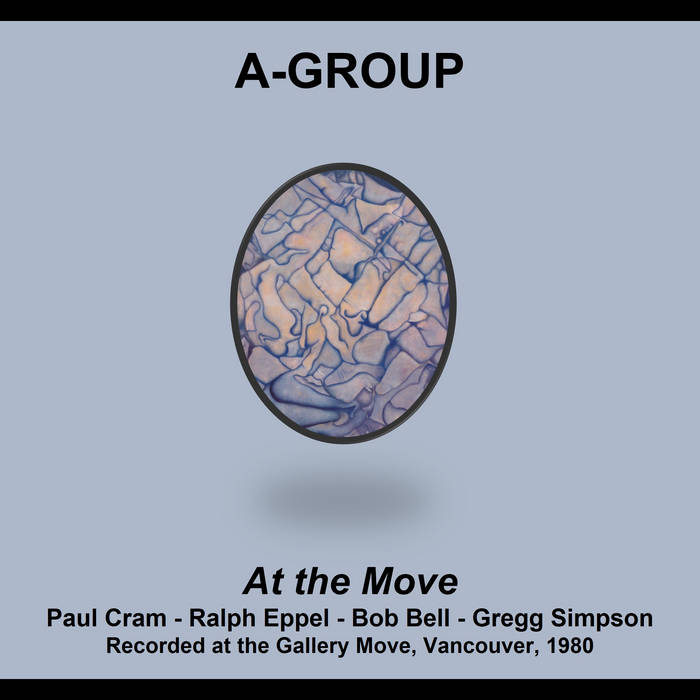 A-GROUP

At the Move

Paul Cram - Ralph Eppel - Bob Bell - Gregg Simpson

Recorded at the Gallery Move, Vancouver, 1980